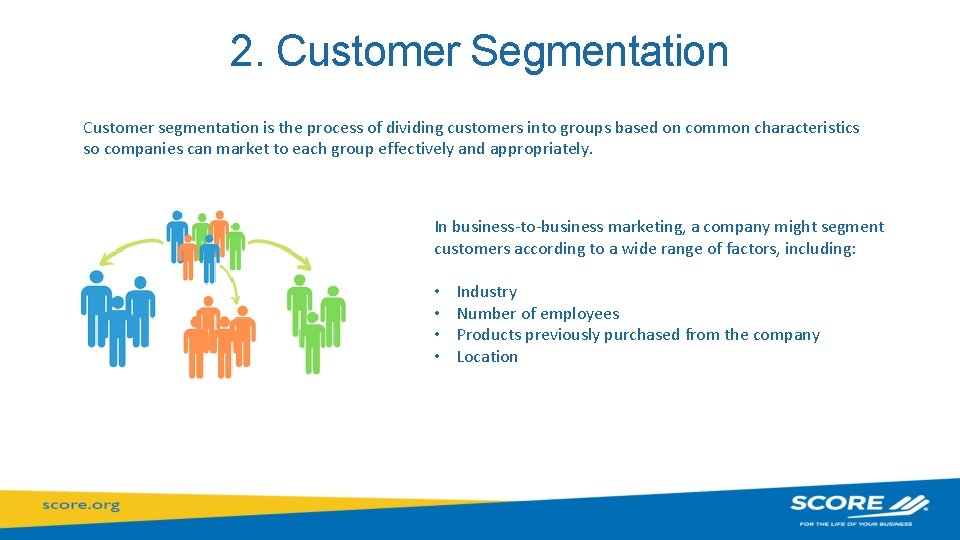 2. Customer Segmentation

Customer segmentation is the process of dividing customers into groups based on common characteristics so companies can market to each group effectively and appropriately.

In business-to-business marketing, a company might segment customers according to a wide range of factors, including:

• Industry
• Number of employees
• Products previously purchased from the company
• Location

score.org

SCORE
FOR THE LIFE OF YOUR BUSINESS